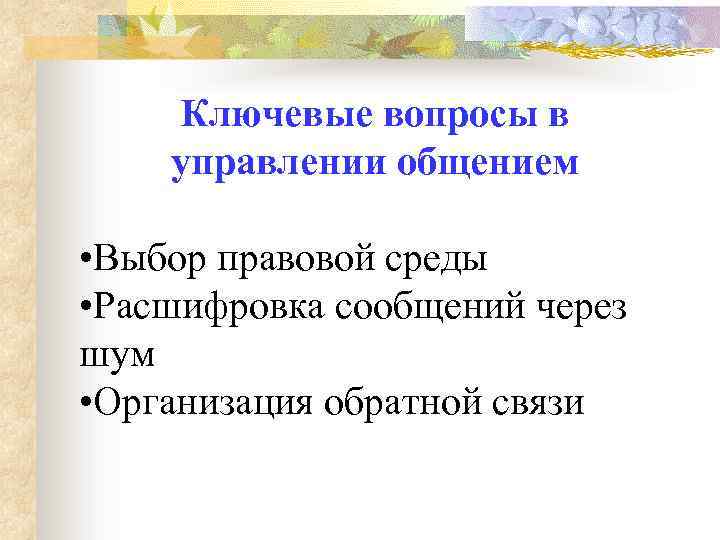 Ключевые вопросы в управлении общением

•Выбор правовой среды
•Расшифровка сообщений через шум
•Организация обратной связи